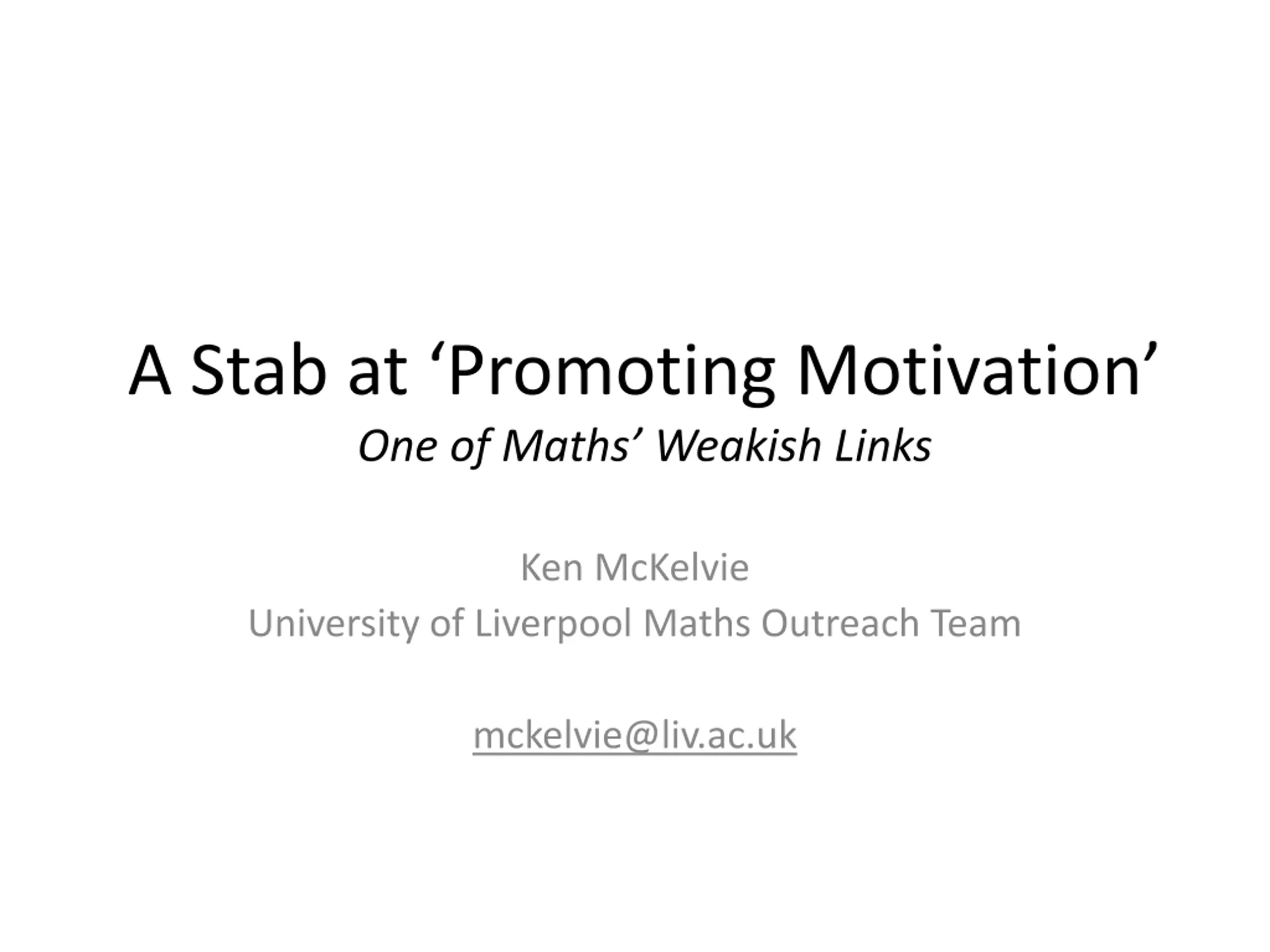 A Stab at ‘Promoting Motivation’
One of Maths’ Weakish Links

Ken McKelvie
University of Liverpool Maths Outreach Team

mckelvie@liv.ac.uk